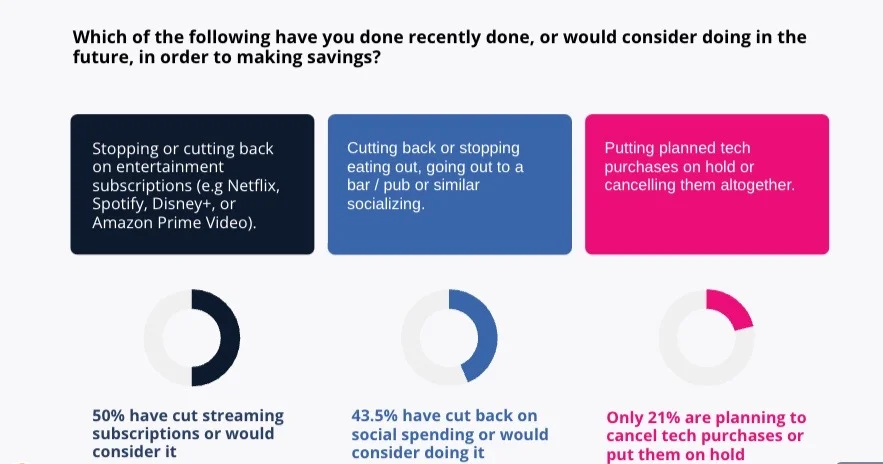 Which of the following have you done recently done, or would consider doing in the future, in order to making savings?

Stopping or cutting back on entertainment subscriptions (e.g Netflix, Spotify, Disney+, or Amazon Prime Video).

Cutting back or stopping eating out, going out to a bar / pub or similar socializing.

Putting planned tech purchases on hold or cancelling them altogether.

50% have cut streaming subscriptions or would consider it

43.5% have cut back on social spending or would consider doing it

Only 21% are planning to cancel tech purchases or put them on hold